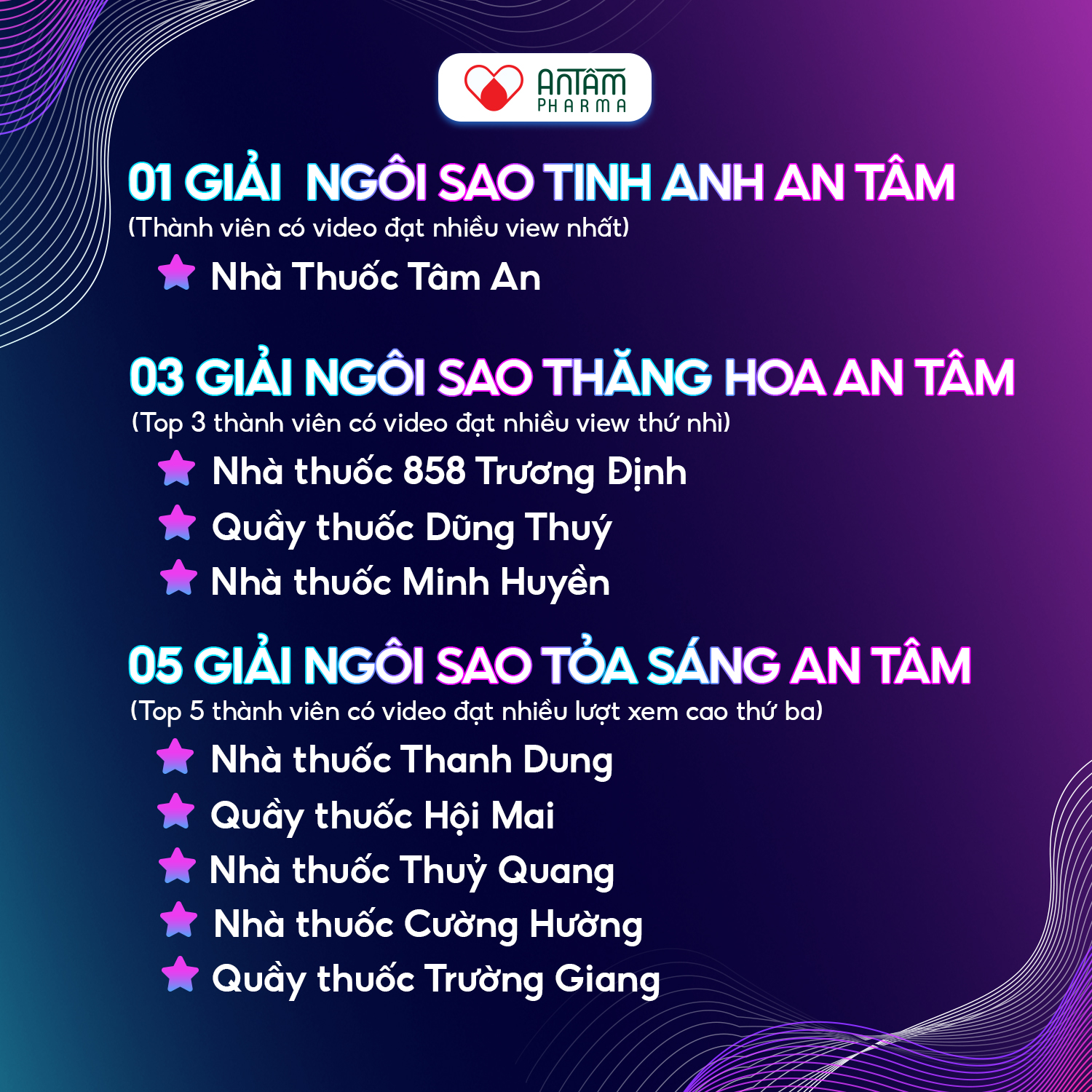 AnTâm PHARMA

01 GIẢI NGÔI SAO TINH ANH AN TÂM
(Thành viên có video đạt nhiều view nhất)
Nhà Thuốc Tâm An

03 GIẢI NGÔI SAO THĂNG HOA AN TÂM
(Top 3 thành viên có video đạt nhiều view thứ nhì)
Nhà thuốc 858 Trương Định
Quầy thuốc Dũng Thuý
Nhà thuốc Minh Huyền

05 GIẢI NGÔI SAO TỎA SÁNG AN TÂM
(Top 5 thành viên có video đạt nhiều lượt xem cao thứ ba)
Nhà thuốc Thanh Dung
Quầy thuốc Hội Mai
Nhà thuốc Thuỷ Quang
Nhà thuốc Cường Hường
Quầy thuốc Trường Giang